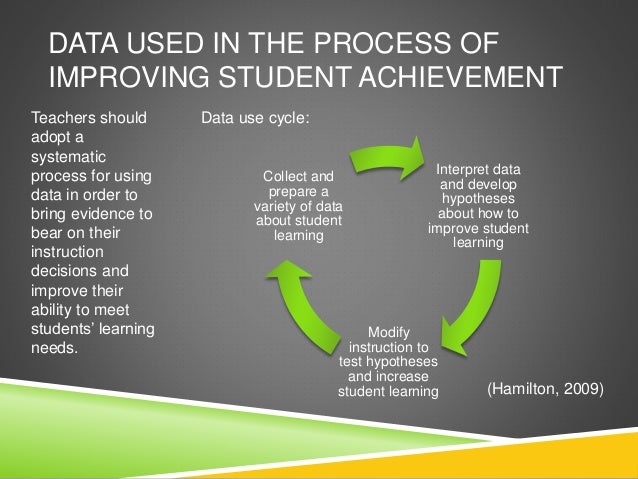 DATA USED IN THE PROCESS OF IMPROVING STUDENT ACHIEVEMENT

Teachers should adopt a systematic process for using data in order to bring evidence to bear on their instruction decisions and improve their ability to meet students' learning needs.

Data use cycle:

Collect and prepare a variety of data about student learning

Interpret data and develop hypotheses about how to improve student learning

Modify instruction to test hypotheses and increase student learning

(Hamilton, 2009)